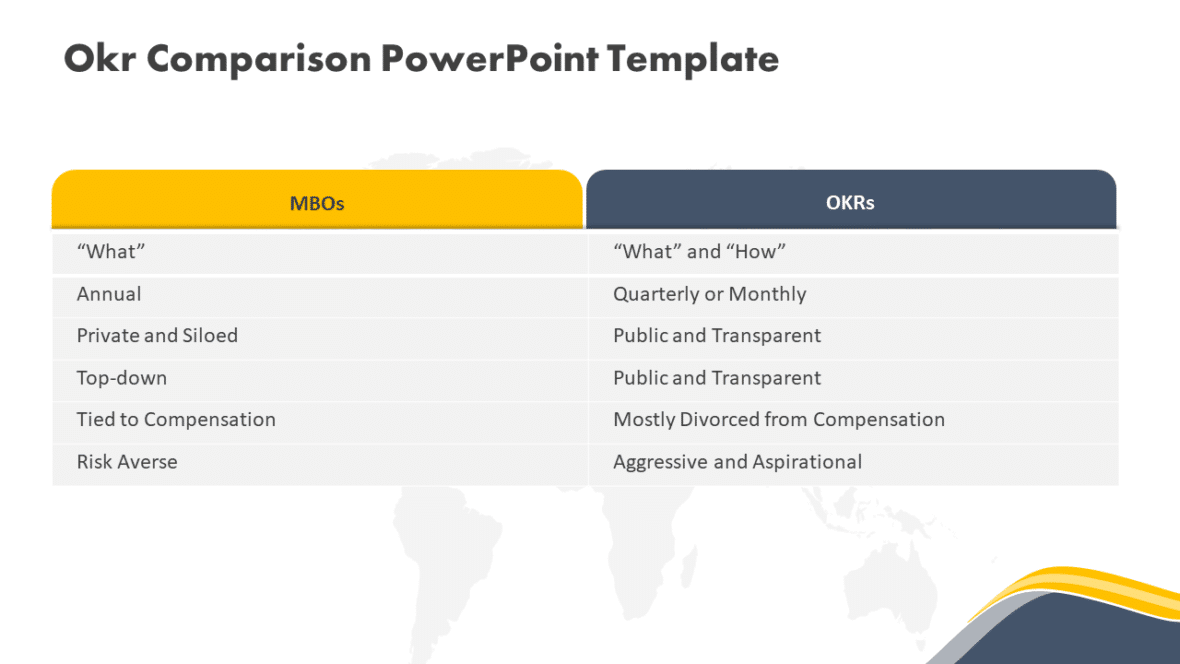 Okr Comparison PowerPoint Template

| MBOs | OKRs |
|---|---|
| “What” | “What” and “How” |
| Annual | Quarterly or Monthly |
| Private and Siloed | Public and Transparent |
| Top-down | Public and Transparent |
| Tied to Compensation | Mostly Divorced from Compensation |
| Risk Averse | Aggressive and Aspirational |